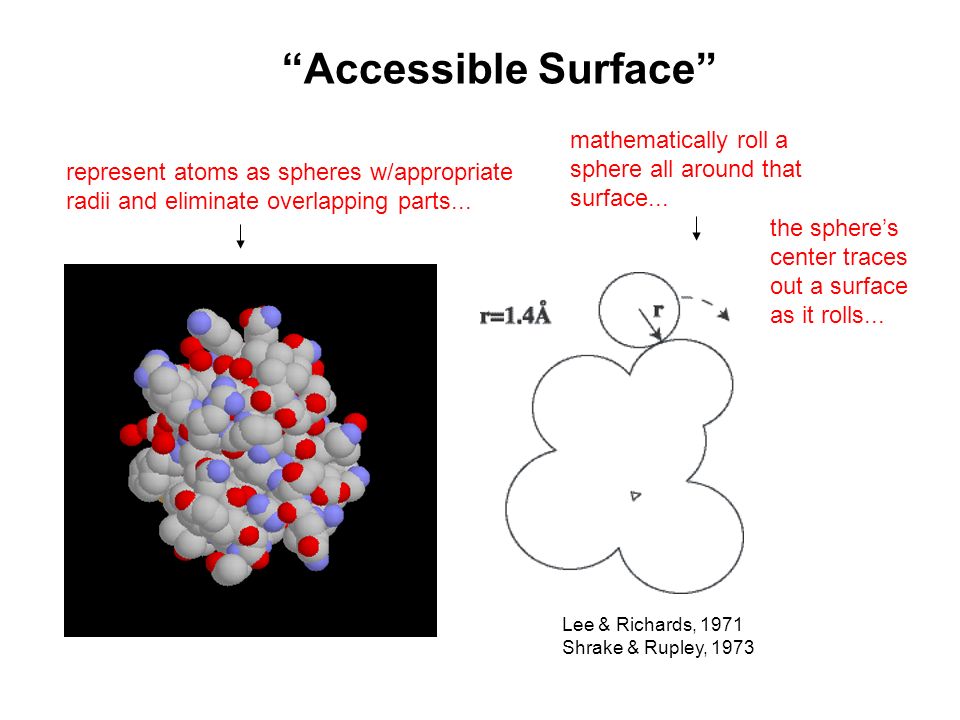 “Accessible Surface”

represent atoms as spheres w/appropriate radii and eliminate overlapping parts...

mathematically roll a sphere all around that surface...

the sphere’s center traces out a surface as it rolls...

r=1.4Å

r

Lee & Richards, 1971
Shrake & Rupley, 1973